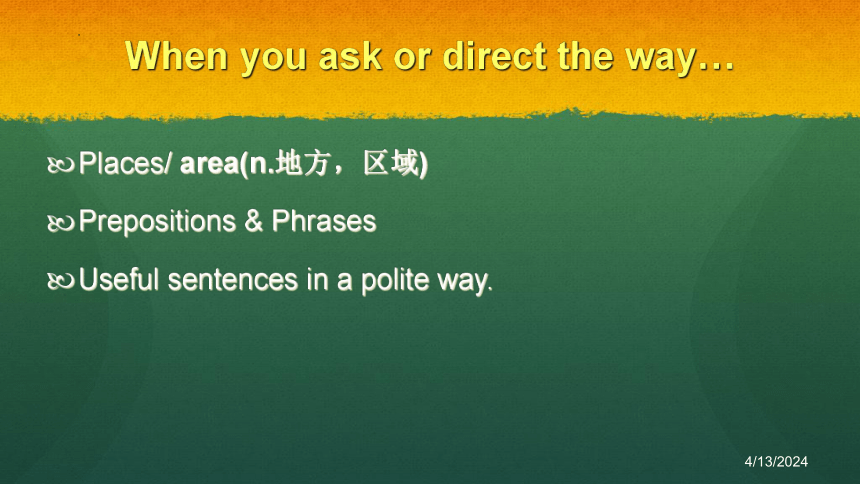 When you ask or direct the way…

Places/ area(n.地方，区域)

Prepositions & Phrases

Useful sentences in a polite way.

4/13/2024